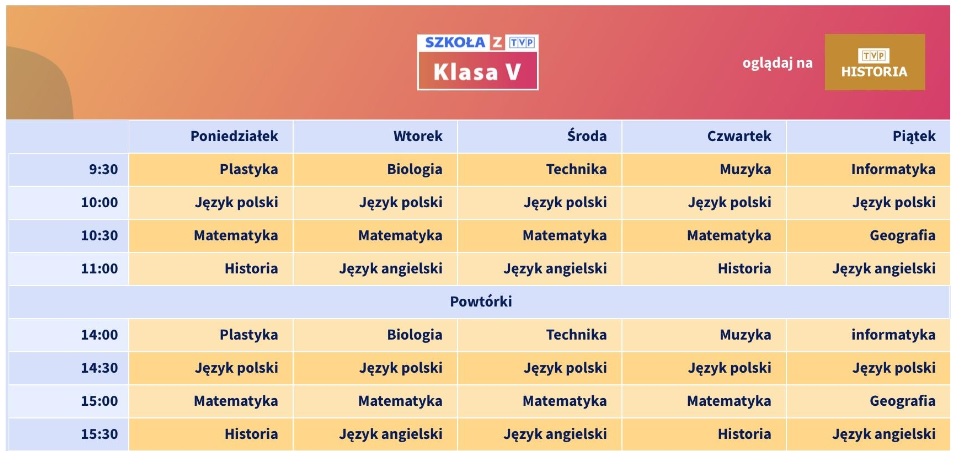 SZKOŁA Z TVP
Klasa V

oglądaj na TVP HISTORIA

| | Poniedziałek | Wtorek | Środa | Czwartek | Piątek |
|---|---|---|---|---|---|
| 9:30 | Plastyka | Biologia | Technika | Muzyka | Informatyka |
| 10:00 | Język polski | Język polski | Język polski | Język polski | Język polski |
| 10:30 | Matematyka | Matematyka | Matematyka | Matematyka | Geografia |
| 11:00 | Historia | Język angielski | Język angielski | Historia | Język angielski |
| Powtórki | | | | | |
| 14:00 | Plastyka | Biologia | Technika | Muzyka | informatyka |
| 14:30 | Język polski | Język polski | Język polski | Język polski | Język polski |
| 15:00 | Matematyka | Matematyka | Matematyka | Matematyka | Geografia |
| 15:30 | Historia | Język angielski | Język angielski | Historia | Język angielski |